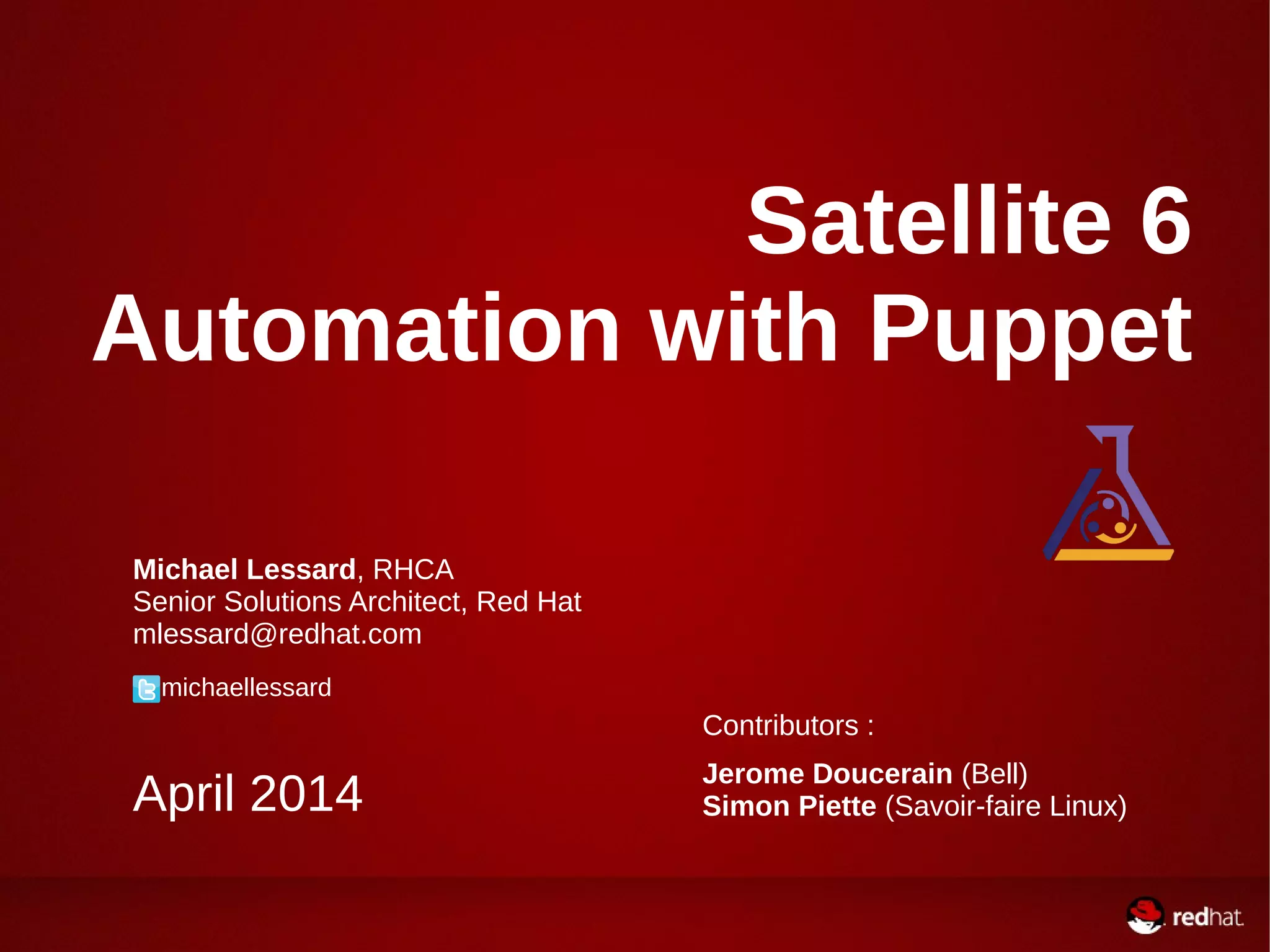 Satellite 6
Automation with Puppet

Michael Lessard, RHCA
Senior Solutions Architect, Red Hat
mlessard@redhat.com

michaellessard

April 2014

Contributors :

Jerome Doucerain (Bell)
Simon Piette (Savoir-faire Linux)

redhat.